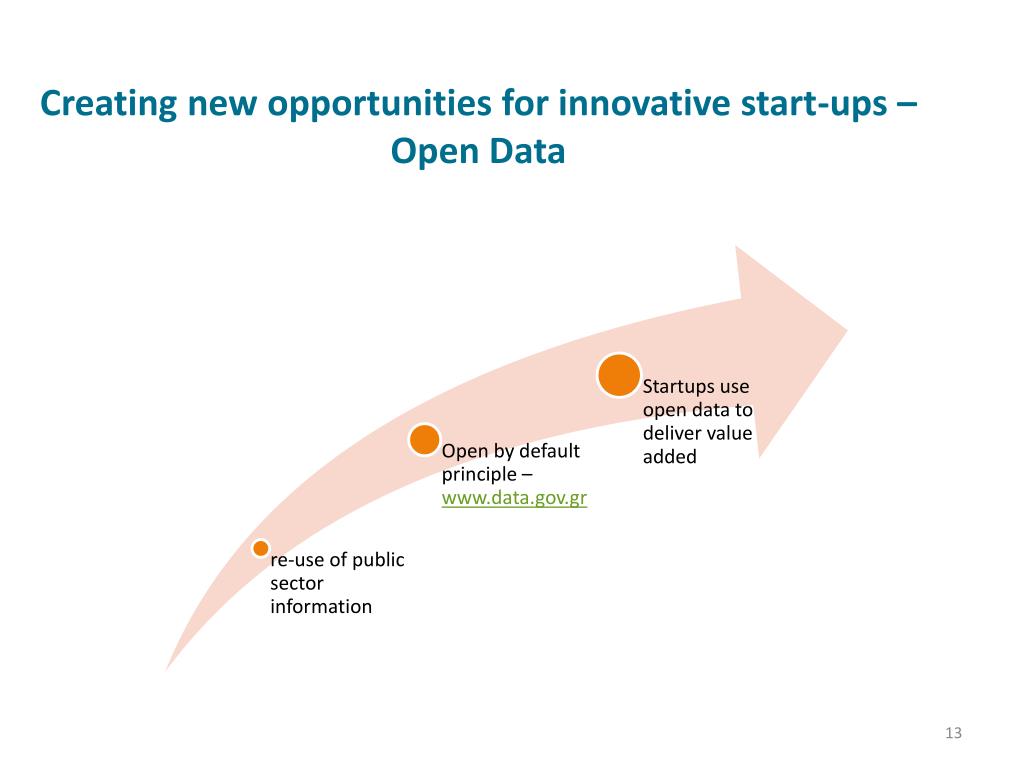 Creating new opportunities for innovative start-ups – Open Data

re-use of public sector information

Open by default principle – www.data.gov.gr

Startups use open data to deliver value added

13